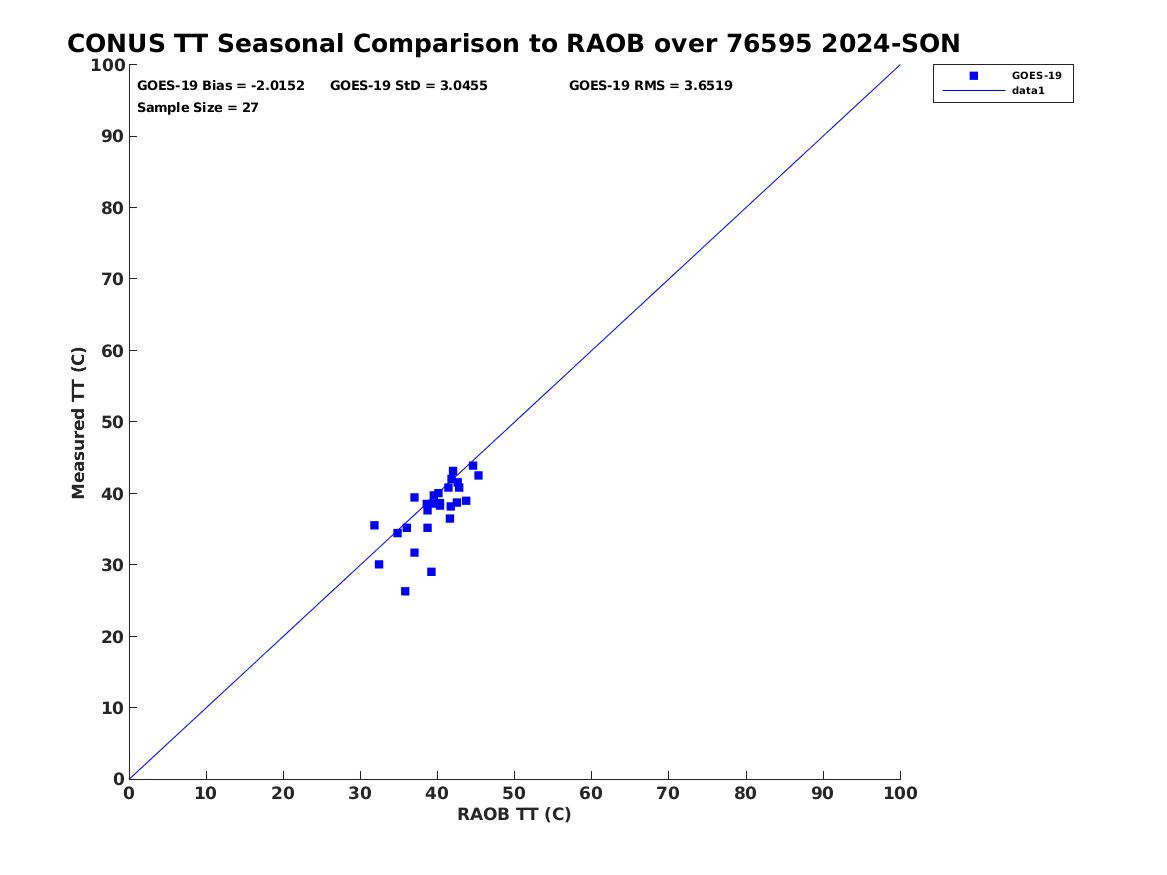 CONUS TT Seasonal Comparison to RAOB over 76595 2024-SON

GOES-19 Bias = -2.0152 GOES-19 StD = 3.0455 GOES-19 RMS = 3.6519
Sample Size = 27

GOES-19
data1

Measured TT (C)

100
90
80
70
60
50
40
30
20
10
0

0 10 20 30 40 50 60 70 80 90 100

RAOB TT (C)